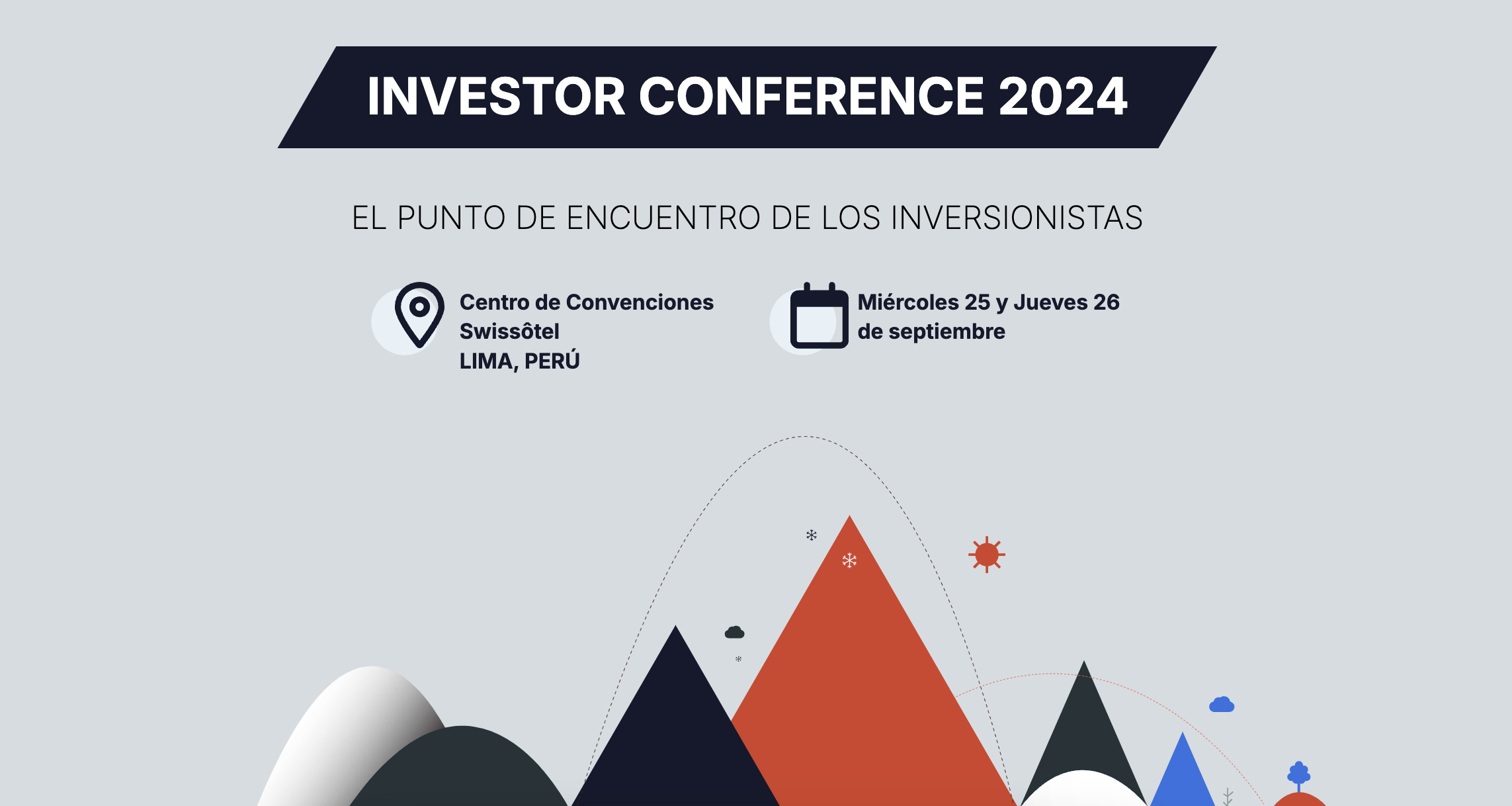 INVESTOR CONFERENCE 2024

EL PUNTO DE ENCUENTRO DE LOS INVERSIONISTAS

Centro de Convenciones Swissôtel
LIMA, PERÚ

Miércoles 25 y Jueves 26 de septiembre